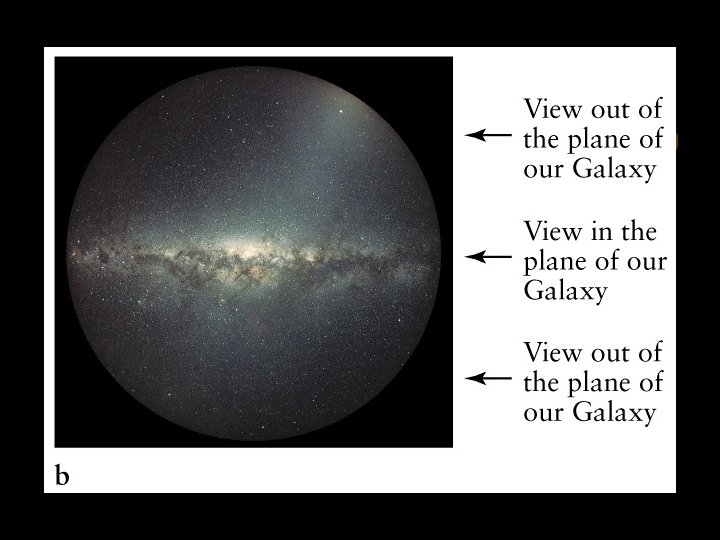 View out of the plane of our Galaxy

View in the plane of our Galaxy

View out of the plane of our Galaxy

b